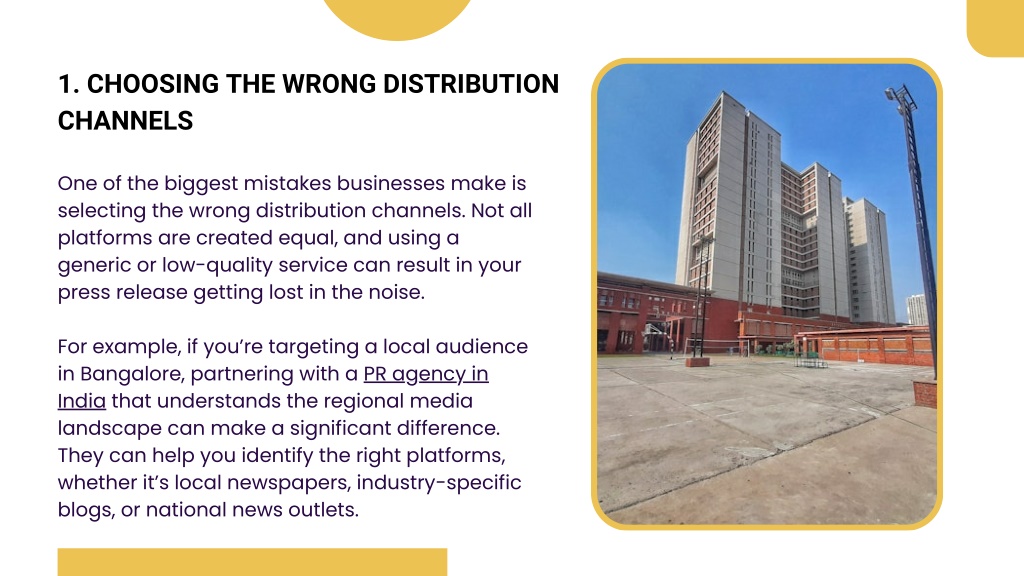 1. CHOOSING THE WRONG DISTRIBUTION CHANNELS

One of the biggest mistakes businesses make is selecting the wrong distribution channels. Not all platforms are created equal, and using a generic or low-quality service can result in your press release getting lost in the noise.

For example, if you're targeting a local audience in Bangalore, partnering with a PR agency in India that understands the regional media landscape can make a significant difference. They can help you identify the right platforms, whether it's local newspapers, industry-specific blogs, or national news outlets.